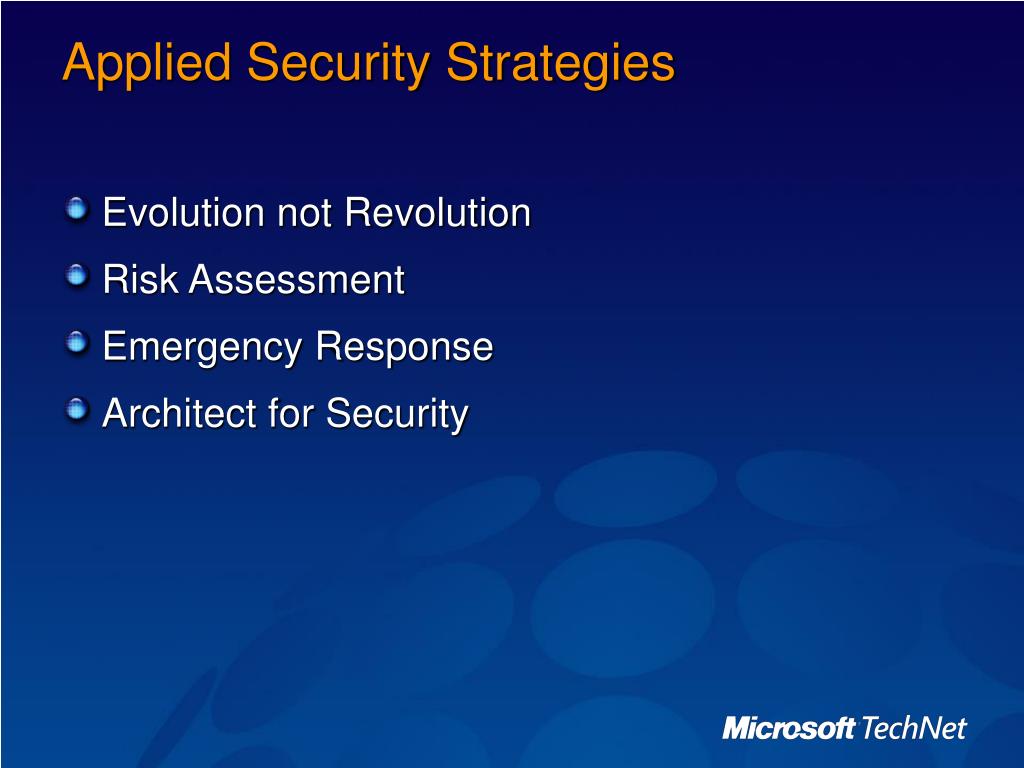 Applied Security Strategies

Evolution not Revolution
Risk Assessment
Emergency Response
Architect for Security

Microsoft TechNet